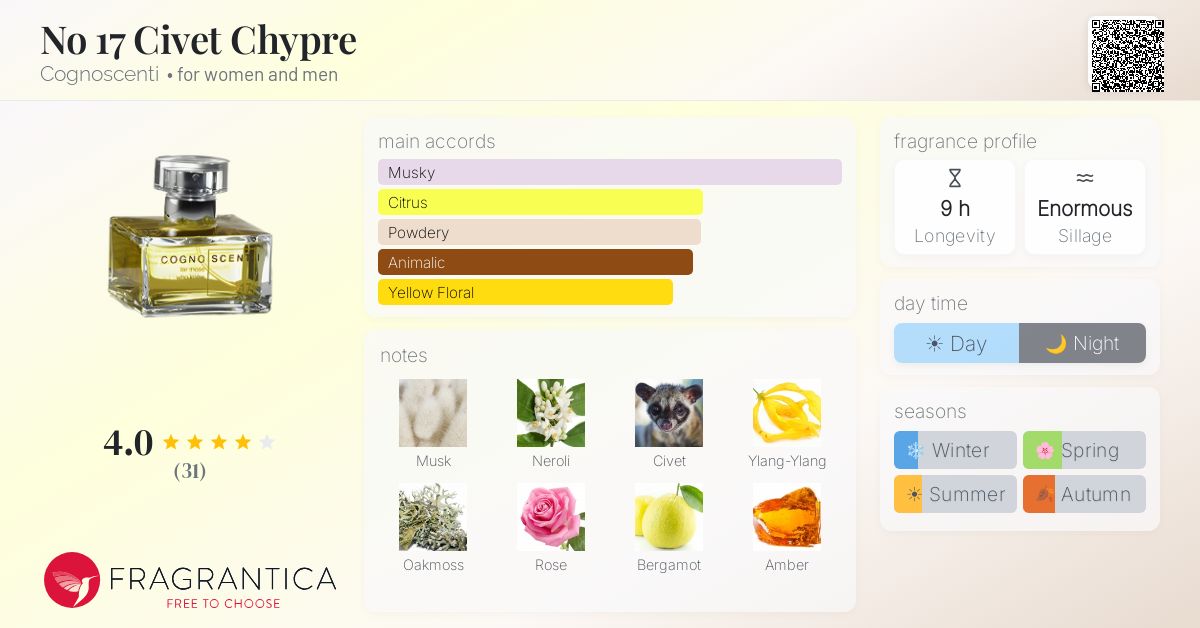 No 17 Civet Chypre
Cognoscenti • for women and men

COGNOSCENTI

4.0
(31)

FRAGRANTICA
FREE TO CHOOSE

main accords
Musky
Citrus
Powdery
Animalic
Yellow Floral

notes
Musk
Neroli
Civet
Ylang-Ylang
Oakmoss
Rose
Bergamot
Amber

fragrance profile
9 h
Longevity
Enormous
Sillage

day time
Day
Night

seasons
Winter
Spring
Summer
Autumn